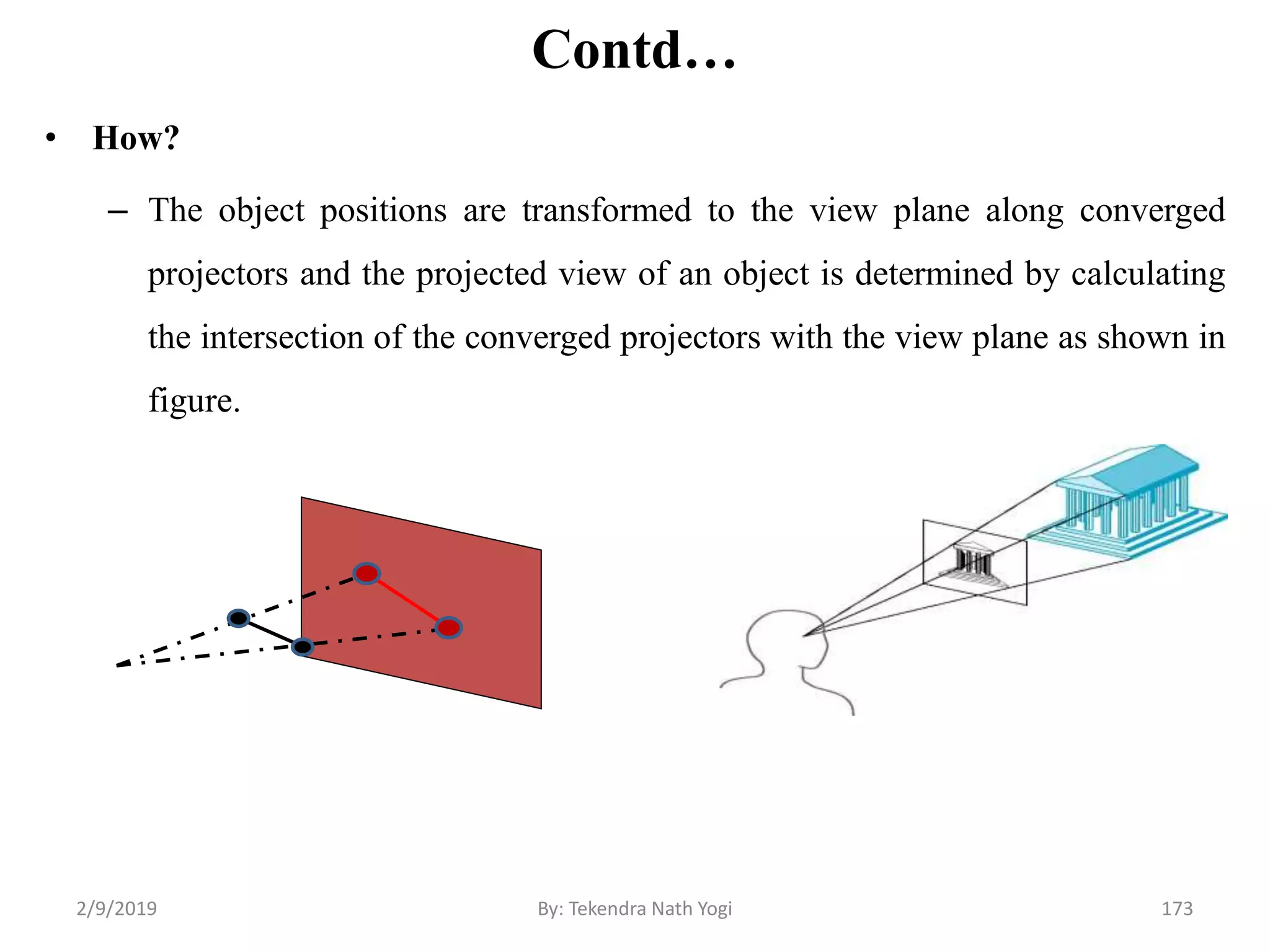 Contd…

• How?

– The object positions are transformed to the view plane along converged projectors and the projected view of an object is determined by calculating the intersection of the converged projectors with the view plane as shown in figure.

2/9/2019

By: Tekendra Nath Yogi

173